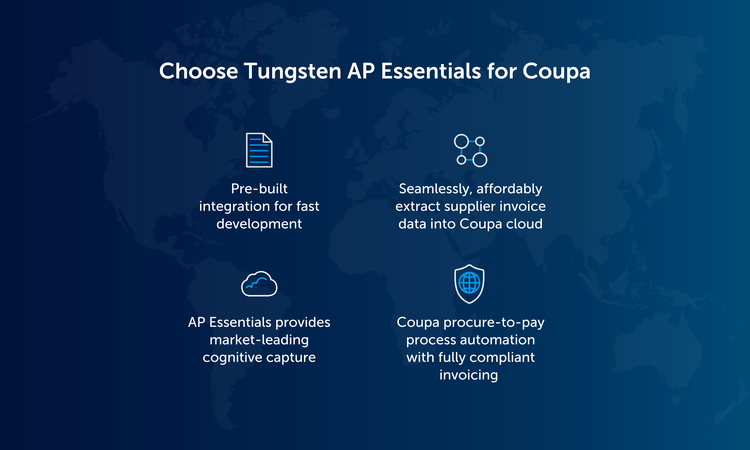 Choose Tungsten AP Essentials for Coupa

Pre-built integration for fast development

Seamlessly, affordably extract supplier invoice data into Coupa cloud

AP Essentials provides market-leading cognitive capture

Coupa procure-to-pay process automation with fully compliant invoicing